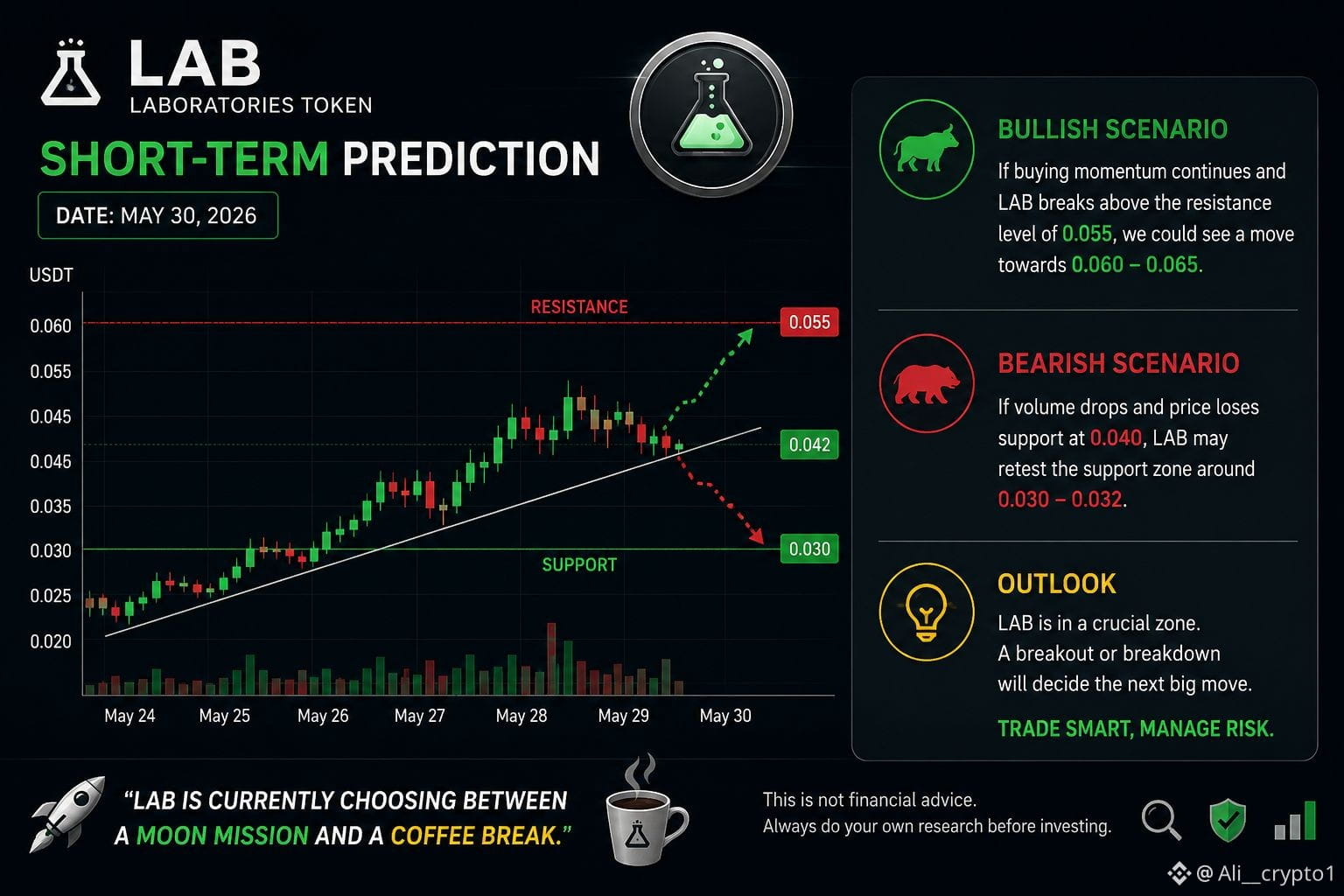 LAB
LABORATORIES TOKEN

SHORT-TERM PREDICTION

DATE: MAY 30, 2026

USDT
0.060
0.055
0.045
0.045
0.035
0.030
0.025
0.020

RESISTANCE
0.055
0.042
0.030
SUPPORT

May 24 May 25 May 26 May 27 May 28 May 29 May 30

BULLISH SCENARIO
If buying momentum continues and LAB breaks above the resistance level of 0.055, we could see a move towards 0.060 – 0.065.

BEARISH SCENARIO
If volume drops and price loses support at 0.040, LAB may retest the support zone around 0.030 – 0.032.

OUTLOOK
LAB is in a crucial zone.
A breakout or breakdown will decide the next big move.

TRADE SMART, MANAGE RISK.

"LAB IS CURRENTLY CHOOSING BETWEEN A MOON MISSION AND A COFFEE BREAK."

This is not financial advice.
Always do your own research before investing.

@ Ali__crypto1